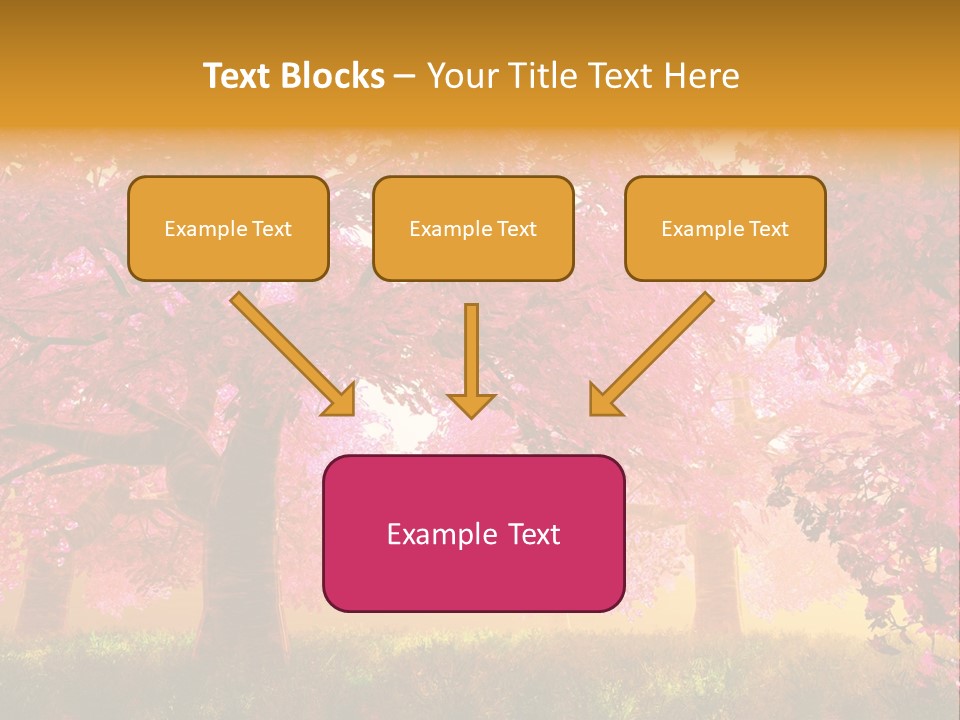 Text Blocks – Your Title Text Here

Example Text

Example Text

Example Text

Example Text